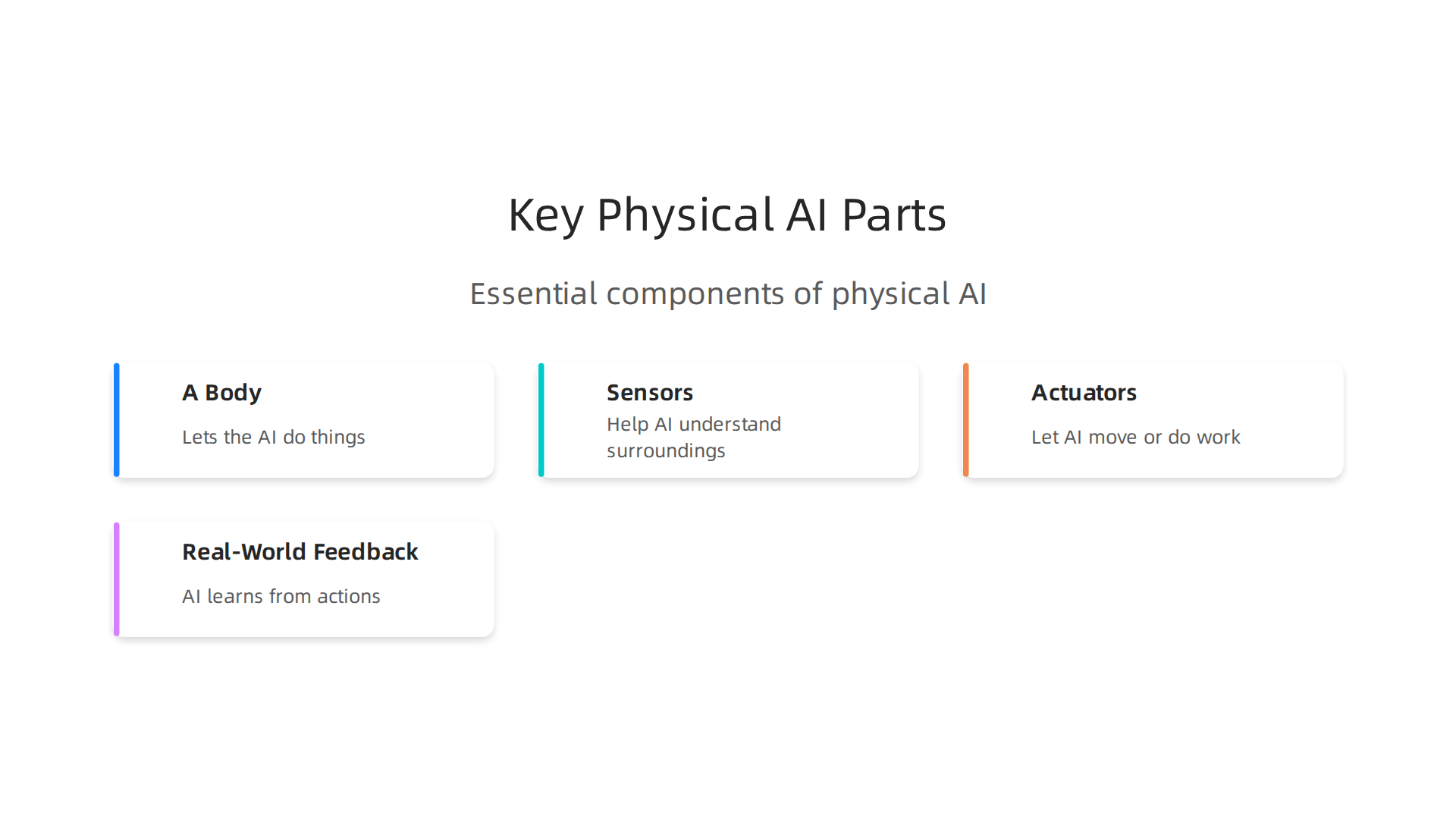 Key Physical AI Parts

Essential components of physical AI

A Body

Lets the AI do things

Sensors

Help AI understand surroundings

Actuators

Let AI move or do work

Real-World Feedback

AI learns from actions